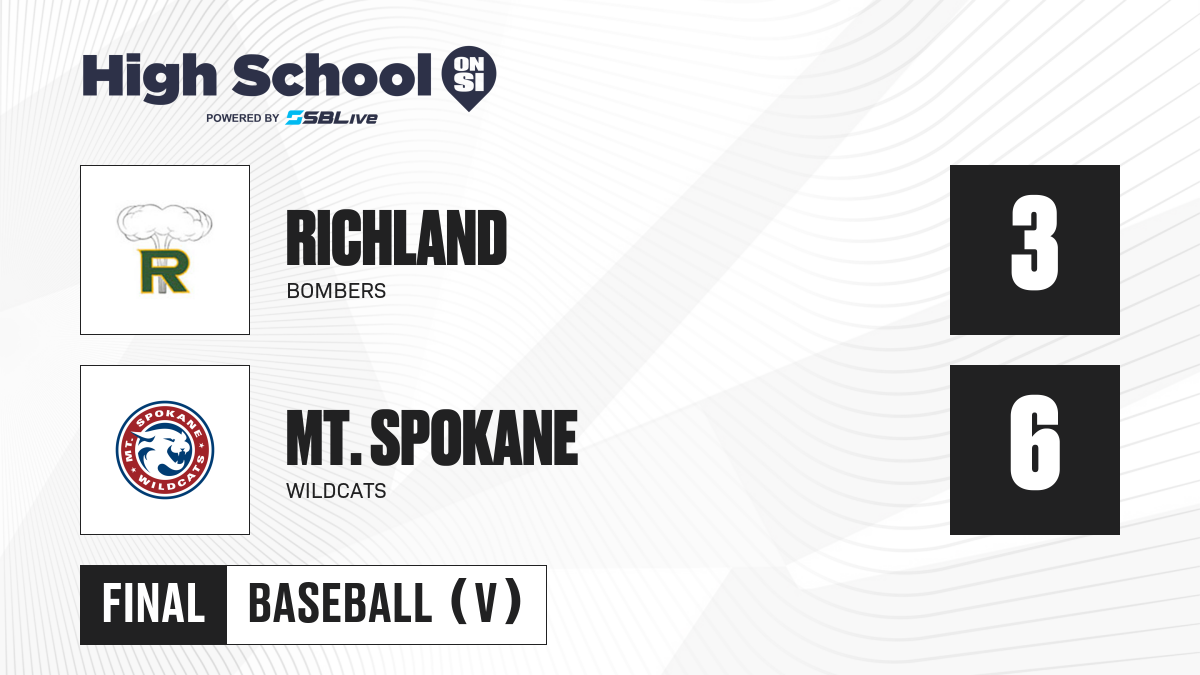 High School ON SI
POWERED BY SBLive

R

RICHLAND
BOMBERS

3

MT. SPOKANE WILDCATS

MT. SPOKANE
WILDCATS

6

FINAL

BASEBALL (V)